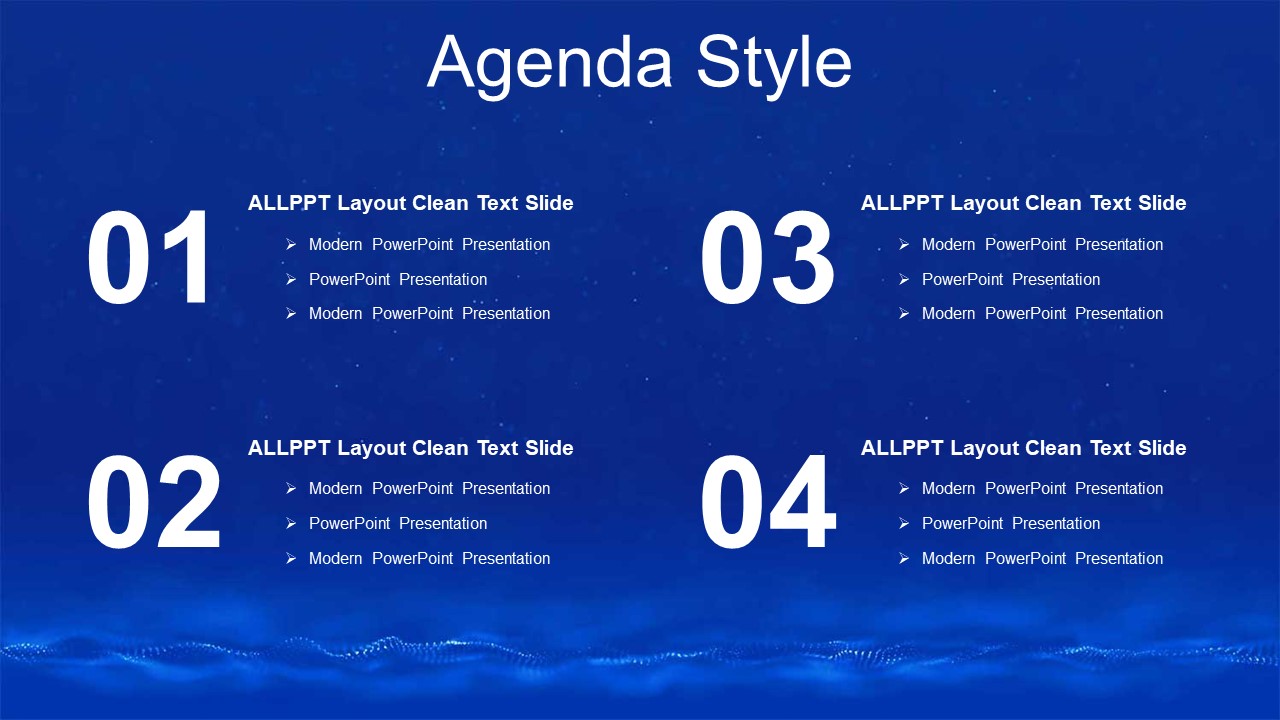 Agenda Style

01
ALLPPT Layout Clean Text Slide
➢ Modern PowerPoint Presentation
➢ PowerPoint Presentation
➢ Modern PowerPoint Presentation

02
ALLPPT Layout Clean Text Slide
➢ Modern PowerPoint Presentation
➢ PowerPoint Presentation
➢ Modern PowerPoint Presentation

03
ALLPPT Layout Clean Text Slide
➢ Modern PowerPoint Presentation
➢ PowerPoint Presentation
➢ Modern PowerPoint Presentation

04
ALLPPT Layout Clean Text Slide
➢ Modern PowerPoint Presentation
➢ PowerPoint Presentation
➢ Modern PowerPoint Presentation